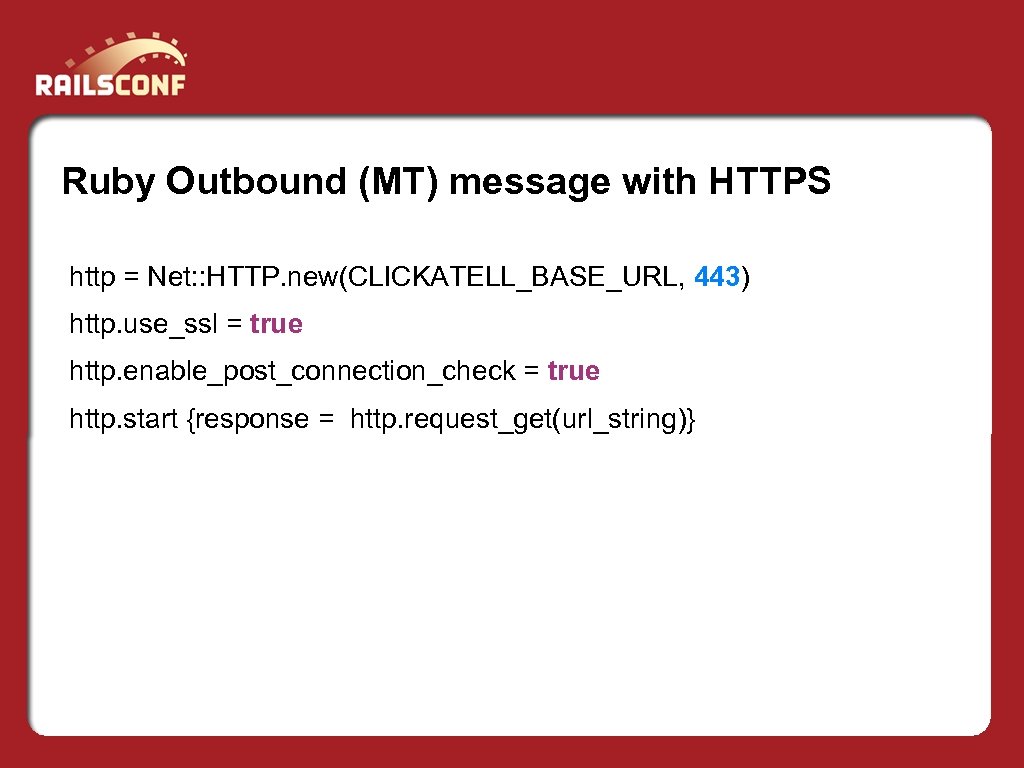 RAILSCONF

Ruby Outbound (MT) message with HTTPS

http = Net::HTTP.new(CLICKATELL_BASE_URL, 443)

http.use_ssl = true

http.enable_post_connection_check = true

http.start {response =  http.request_get(url_string)}